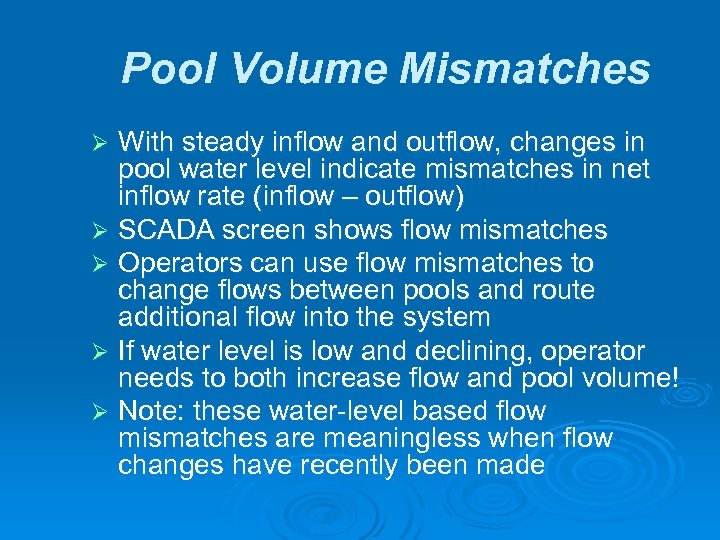 Pool Volume Mismatches

➢ With steady inflow and outflow, changes in pool water level indicate mismatches in net inflow rate (inflow – outflow)
➢ SCADA screen shows flow mismatches
➢ Operators can use flow mismatches to change flows between pools and route additional flow into the system
➢ If water level is low and declining, operator needs to both increase flow and pool volume!
➢ Note: these water-level based flow mismatches are meaningless when flow changes have recently been made